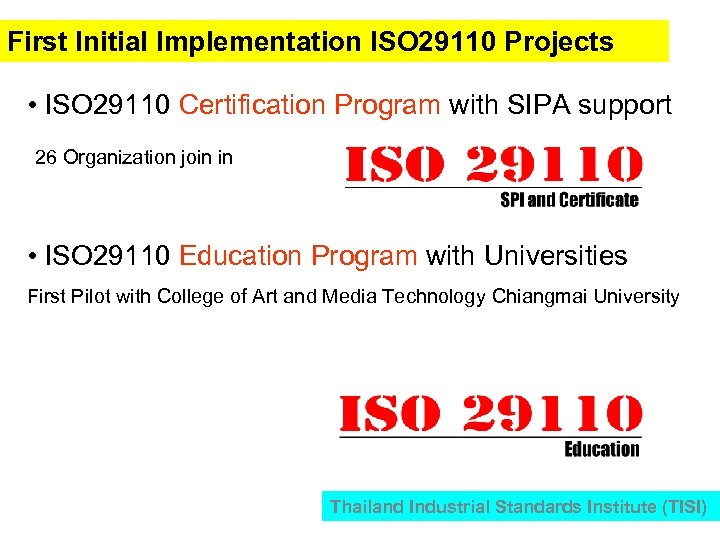 First Initial Implementation ISO29110 Projects

• ISO29110 Certification Program with SIPA support

26 Organization join in

ISO 29110
SPI and Certificate

• ISO29110 Education Program with Universities

First Pilot with College of Art and Media Technology Chiangmai University

ISO 29110
Education

Thailand Industrial Standards Institute (TISI)